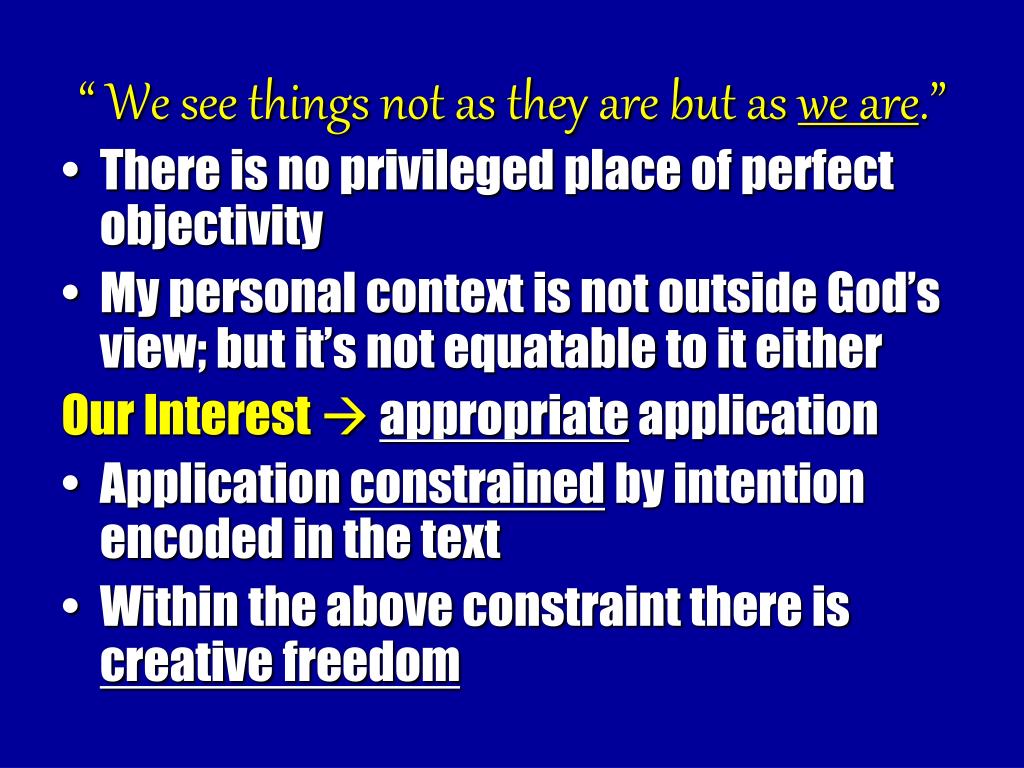 “ We see things not as they are but as we are.”

• There is no privileged place of perfect objectivity
• My personal context is not outside God’s view; but it’s not equatable to it either

Our Interest → appropriate application

• Application constrained by intention encoded in the text
• Within the above constraint there is creative freedom